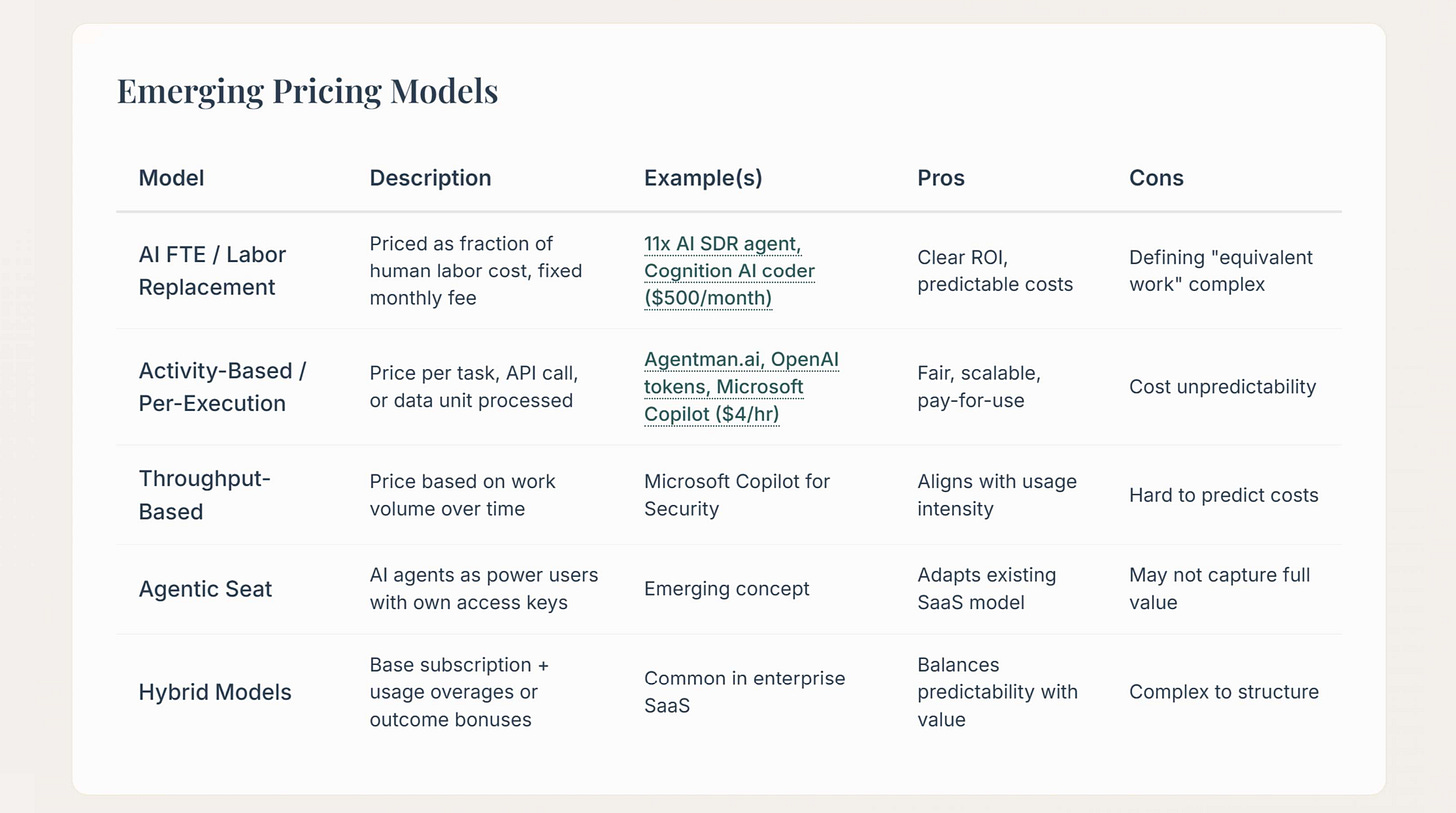 Emerging Pricing Models

| Model | Description | Example(s) | Pros | Cons |
|---|---|---|---|---|
| AI FTE / Labor Replacement | Priced as fraction of human labor cost, fixed monthly fee | 11x AI SDR agent, Cognition AI coder (\$500/month) | Clear ROI, predictable costs | Defining "equivalent work" complex |
| Activity-Based / Per-Execution | Price per task, API call, or data unit processed | Agentman.ai, OpenAI tokens, Microsoft Copilot (\$4/hr) | Fair, scalable, pay-for-use | Cost unpredictability |
| Throughput-Based | Price based on work volume over time | Microsoft Copilot for Security | Aligns with usage intensity | Hard to predict costs |
| Agentic Seat | AI agents as power users with own access keys | Emerging concept | Adapts existing SaaS model | May not capture full value |
| Hybrid Models | Base subscription + usage overages or outcome bonuses | Common in enterprise SaaS | Balances predictability with value | Complex to structure |